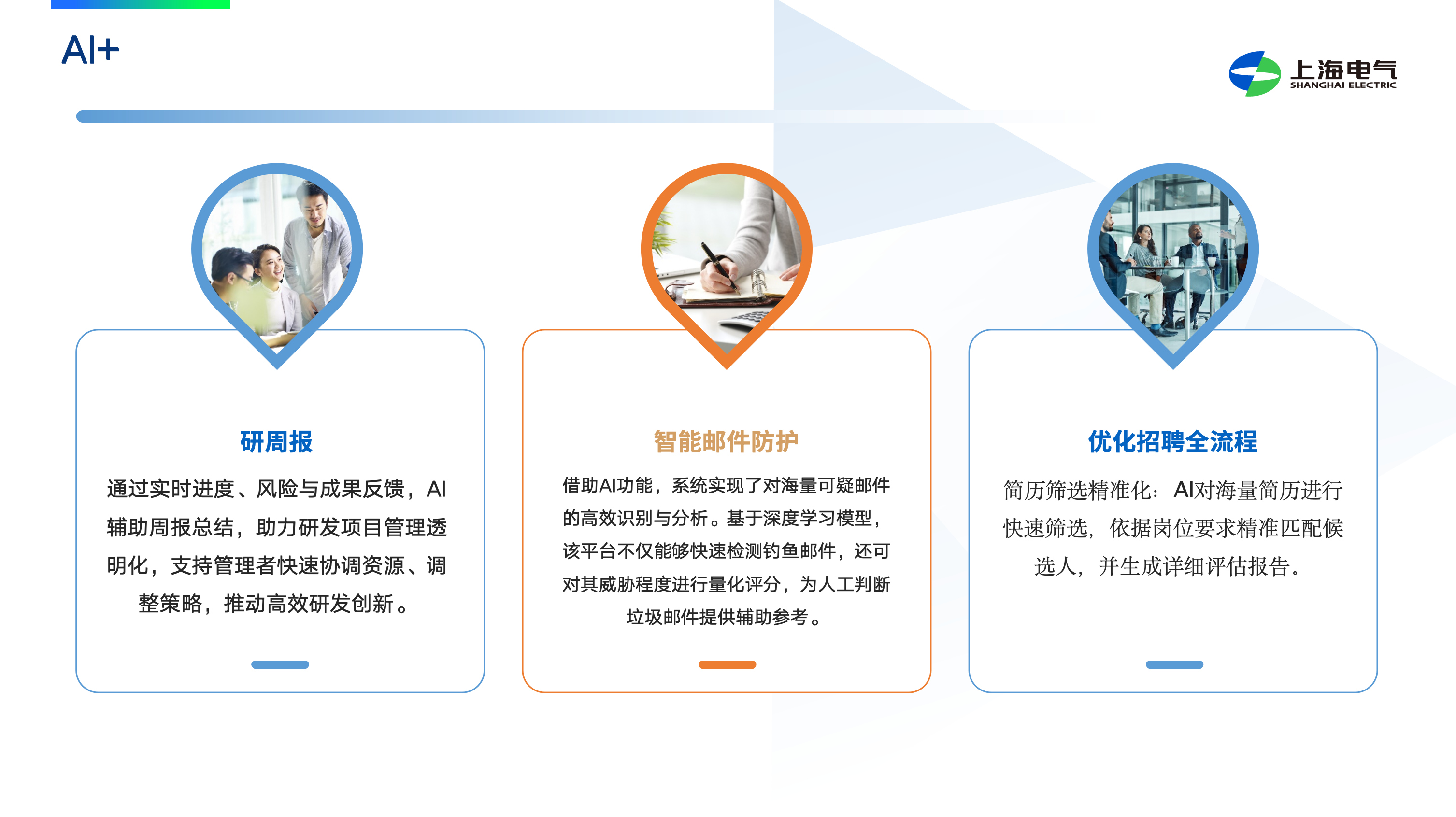 AI+

上海电气
SHANGHAI ELECTRIC

研周报

通过实时进度、风险与成果反馈，AI辅助周报总结，助力研发项目管理透明化，支持管理者快速协调资源、调整策略，推动高效研发创新。

智能邮件防护

借助AI功能，系统实现了对海量可疑邮件的高效识别与分析。基于深度学习模型，该平台不仅能够快速检测钓鱼邮件，还可对其威胁程度进行量化评分，为人工判断垃圾邮件提供辅助参考。

优化招聘全流程

简历筛选精准化：AI对海量简历进行快速筛选，依据岗位要求精准匹配候选人，并生成详细评估报告。